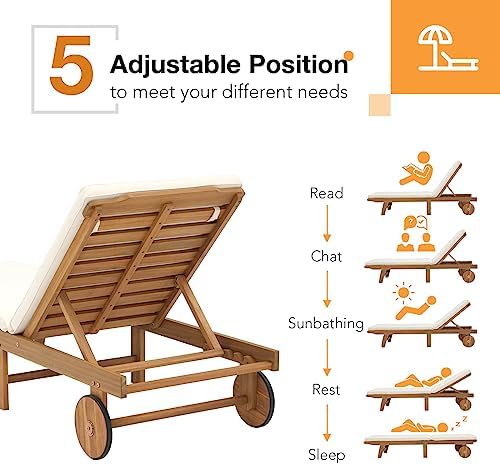 5 Adjustable Position
to meet your different needs

Read

Chat

Sunbathing

Rest

Sleep